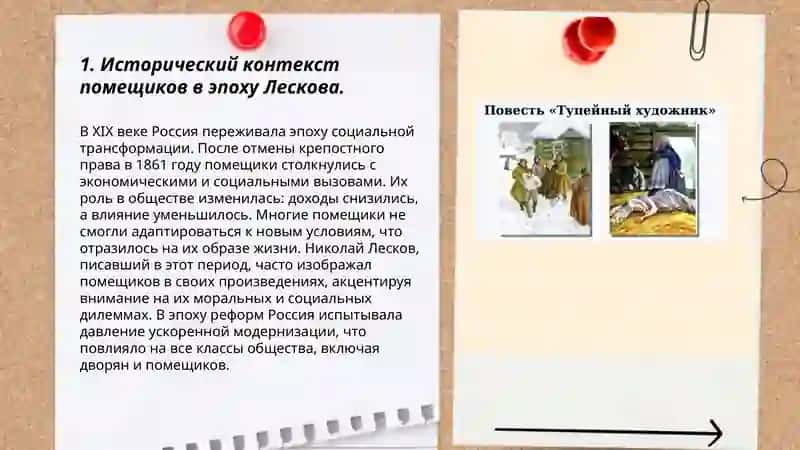 1. Исторический контекст помещиков в эпоху Лескова.

В XIX веке Россия переживала эпоху социальной трансформации. После отмены крепостного права в 1861 году помещики столкнулись с экономическими и социальными вызовами. Их роль в обществе изменилась: доходы снизились, а влияние уменьшилось. Многие помещики не смогли адаптироваться к новым условиям, что отразилось на их образе жизни. Николай Лесков, писавший в этот период, часто изображал помещиков в своих произведениях, акцентируя внимание на их моральных и социальных дилеммах. В эпоху реформ Россия испытывала давление ускоренной модернизации, что повлияло на все классы общества, включая дворян и помещиков.

Повесть «Тупейный художник»